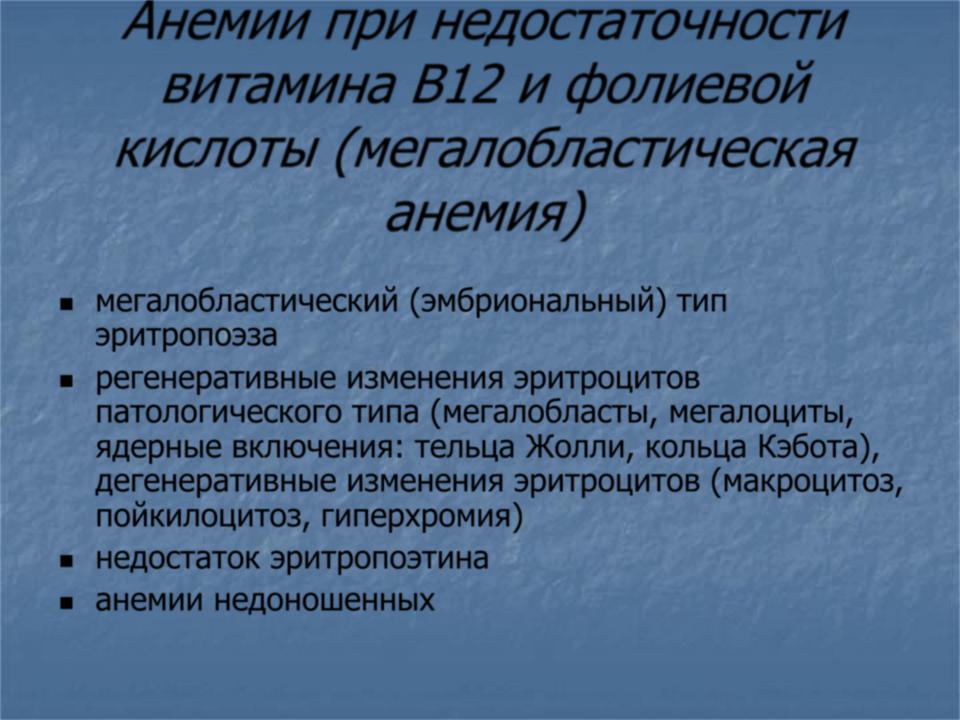 Анемии при недостаточности витамина В12 и фолиевой кислоты (мегалобластическая анемия)

- мегалобластический (эмбриональный) тип эритропоэза
- регенеративные изменения эритроцитов патологического типа (мегалобласты, мегалоциты, ядерные включения: тельца Жолли, кольца Кэбота), дегенеративные изменения эритроцитов (макроцитоз, пойкилоцитоз, гиперхромия)
- недостаток эритропоэтина
- анемии недоношенных